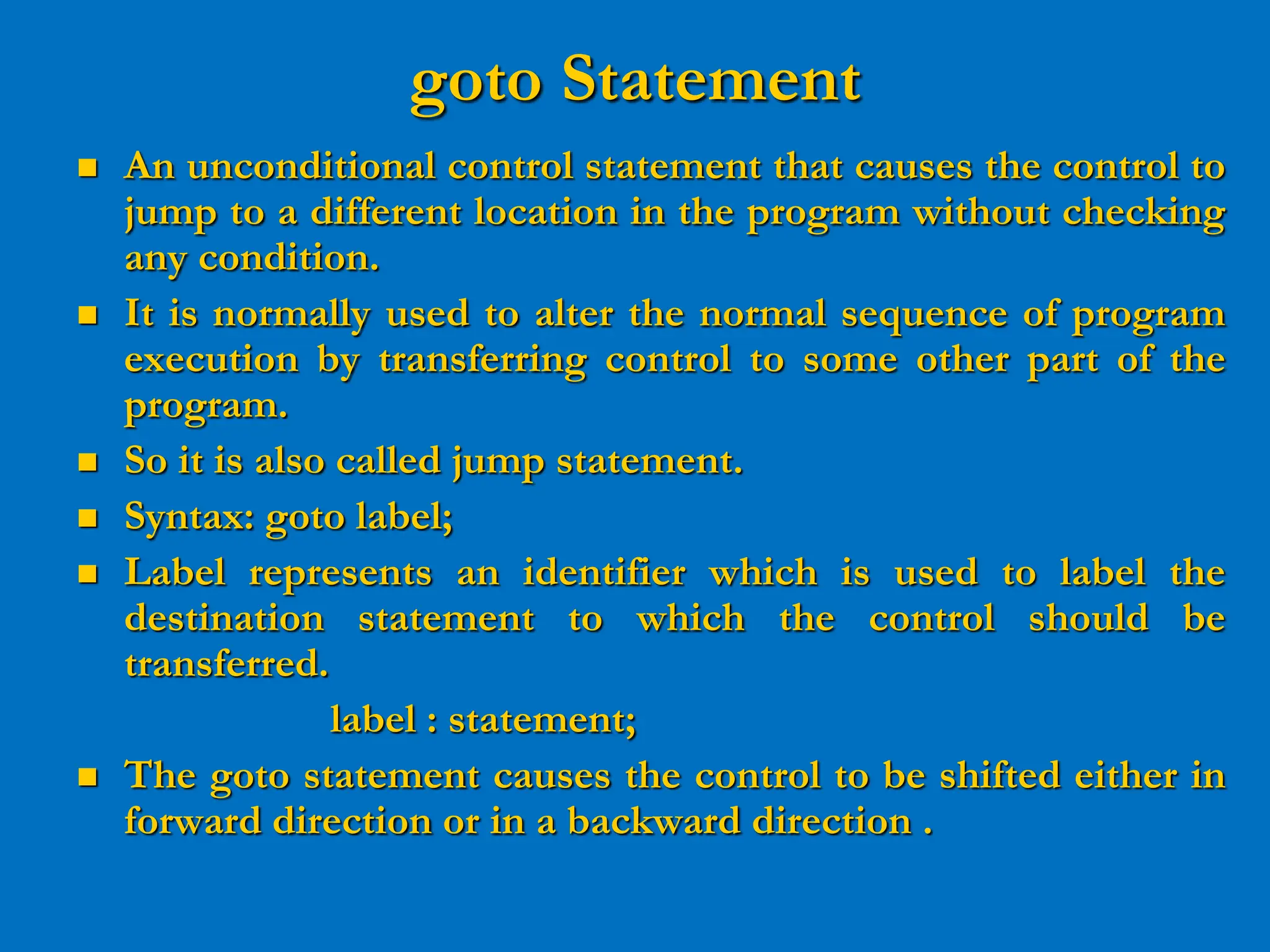 goto Statement

- An unconditional control statement that causes the control to jump to a different location in the program without checking any condition.
- It is normally used to alter the normal sequence of program execution by transferring control to some other part of the program.
- So it is also called jump statement.
- Syntax: goto label;
- Label represents an identifier which is used to label the destination statement to which the control should be transferred.

label : statement;

- The goto statement causes the control to be shifted either in forward direction or in a backward direction .